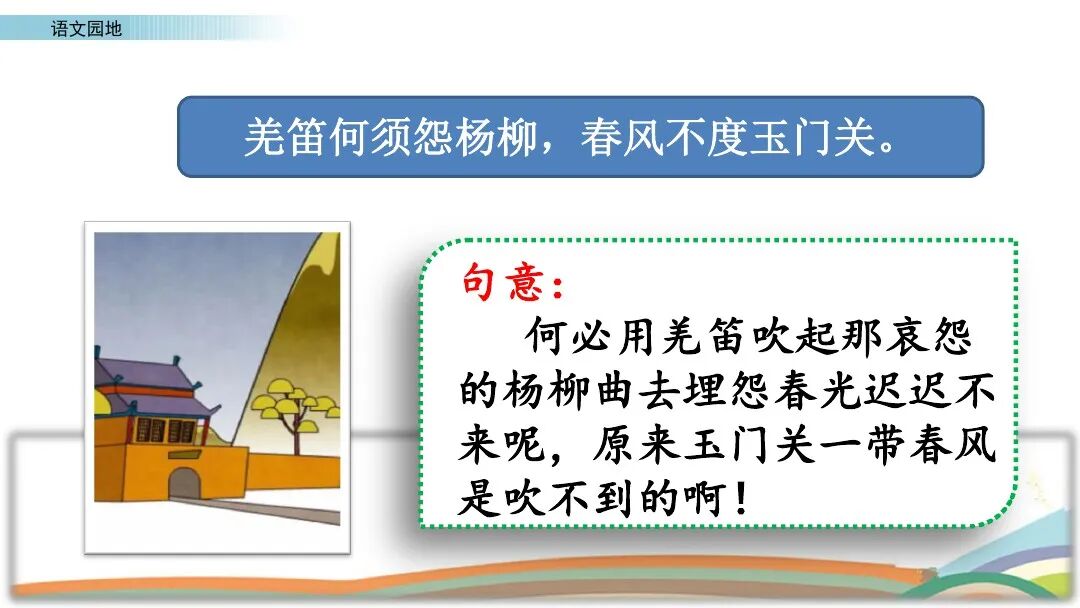 语文园地

羌笛何须怨杨柳，春风不度玉门关。

句意：

何必用羌笛吹起那哀怨的杨柳曲去埋怨春光迟迟不来呢，原来玉门关一带春风是吹不到的啊！